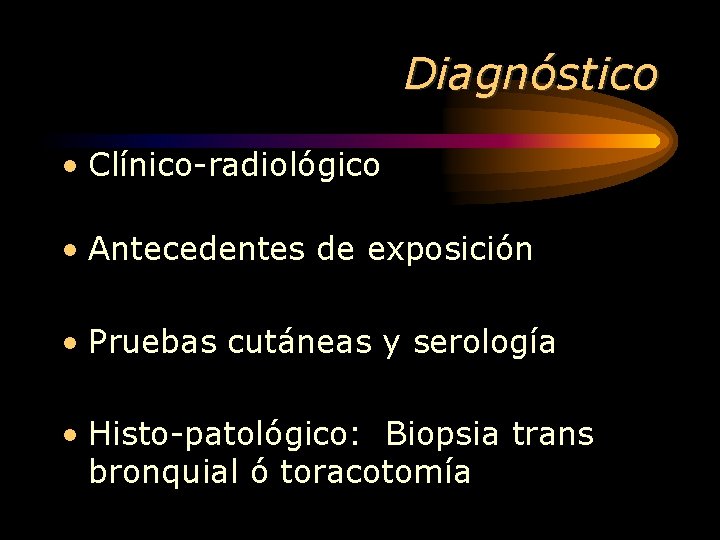 Diagnóstico

• Clínico-radiológico

• Antecedentes de exposición

• Pruebas cutáneas y serología

• Histo-patológico: Biopsia trans bronquial ó toracotomía